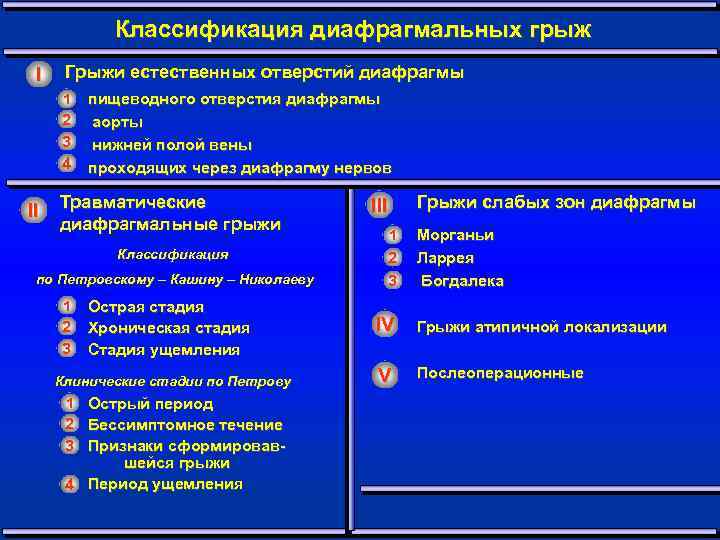 Классификация диафрагмальных грыж

I Грыжи естественных отверстий диафрагмы
1 пищеводного отверстия диафрагмы
2 аорты
3 нижней полой вены
4 проходящих через диафрагму нервов

II Травматические диафрагмальные грыжи

Классификация по Петровскому – Кашину – Николаеву
1 Острая стадия
2 Хроническая стадия
3 Стадия ущемления

Клинические стадии по Петрову
1 Острый период
2 Бессимптомное течение
3 Признаки сформировавшейся грыжи
4 Период ущемления

III Грыжи слабых зон диафрагмы
1 Морганьи
2 Ларрея
3 Богдалека

IV Грыжи атипичной локализации

V Послеоперационные